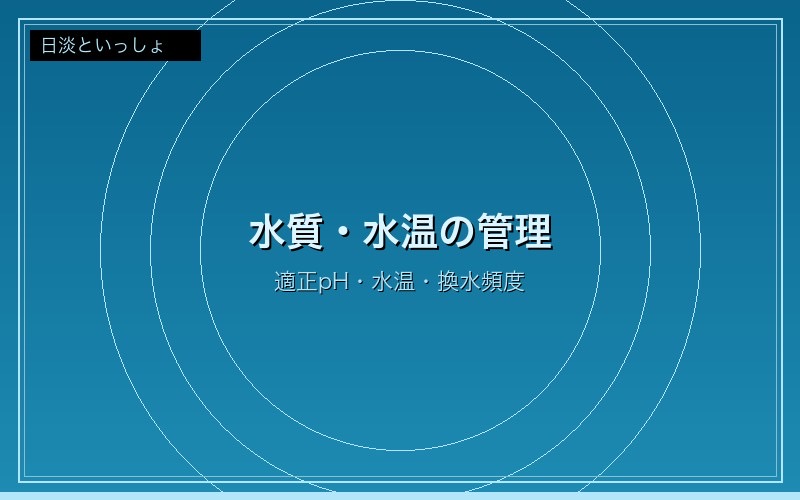 日淡といっしょ

水質・水温の管理

適正pH・水温・換水頻度